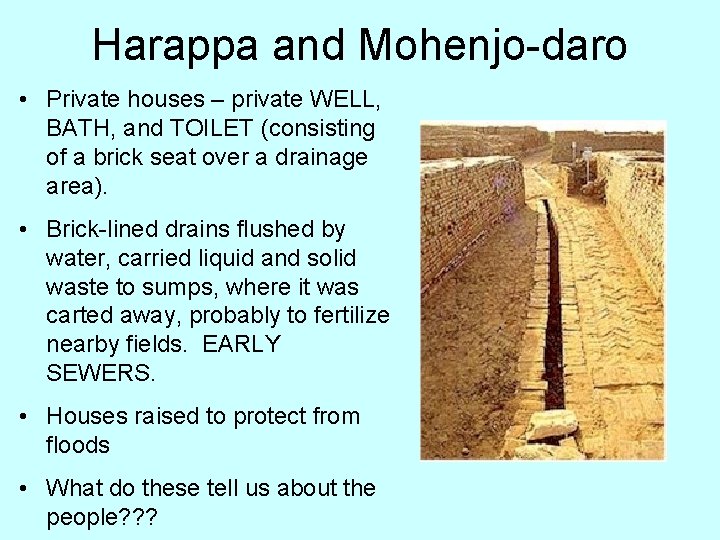 Harappa and Mohenjo-daro

• Private houses – private WELL, BATH, and TOILET (consisting of a brick seat over a drainage area).

• Brick-lined drains flushed by water, carried liquid and solid waste to sumps, where it was carted away, probably to fertilize nearby fields.  EARLY SEWERS.

• Houses raised to protect from floods

• What do these tell us about the people???